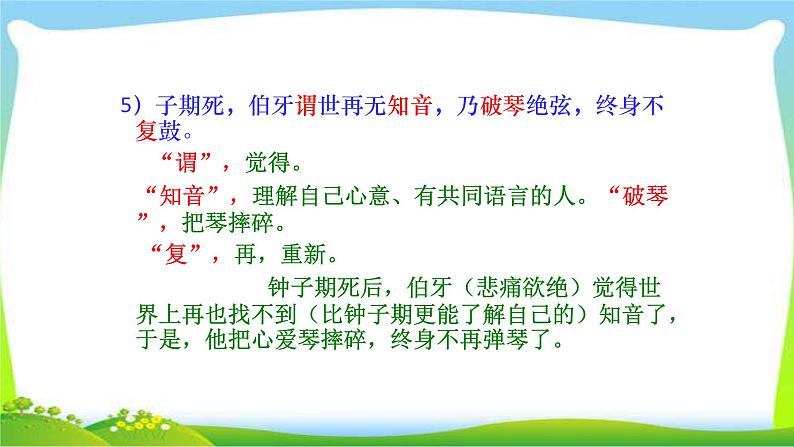 5）子期死，伯牙谓世再无知音，乃破琴绝弦，终身不复鼓。

“谓”，觉得。

“知音”，理解自己心意、有共同语言的人。“破琴”，把琴摔碎。

“复”，再，重新。

钟子期死后，伯牙（悲痛欲绝）觉得世界上再也找不到（比钟子期更能了解自己的）知音了，于是，他把心爱琴摔碎，终身不再弹琴了。